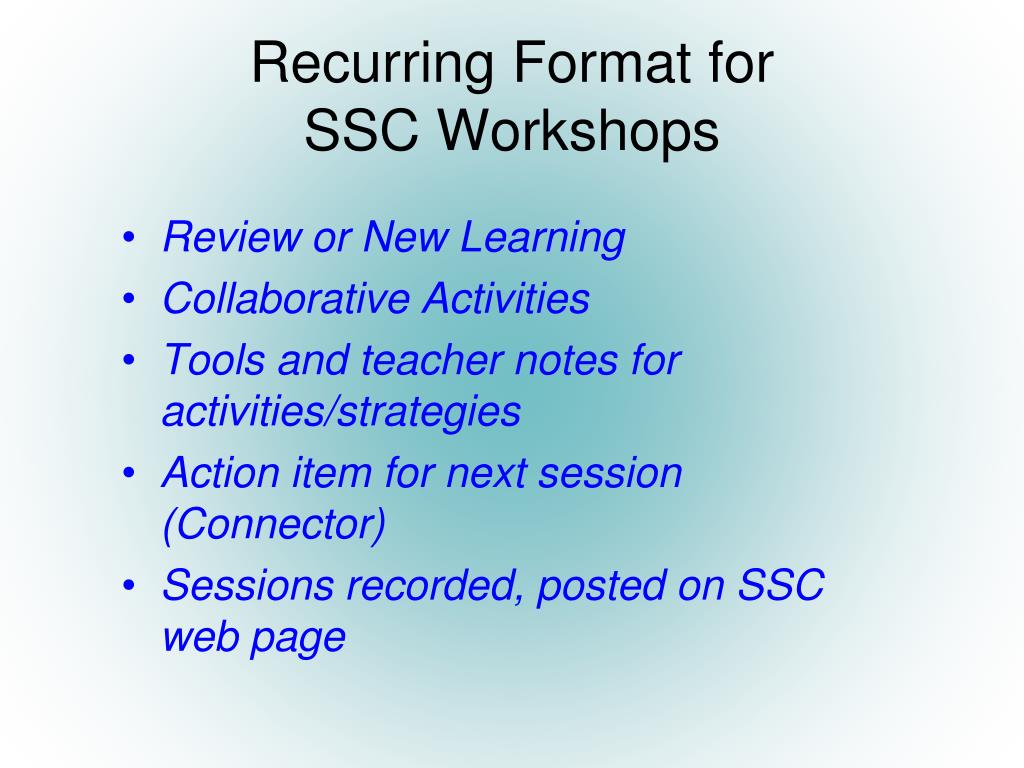 Recurring Format for
SSC Workshops

• Review or New Learning
• Collaborative Activities
• Tools and teacher notes for activities/strategies
• Action item for next session (Connector)
• Sessions recorded, posted on SSC web page